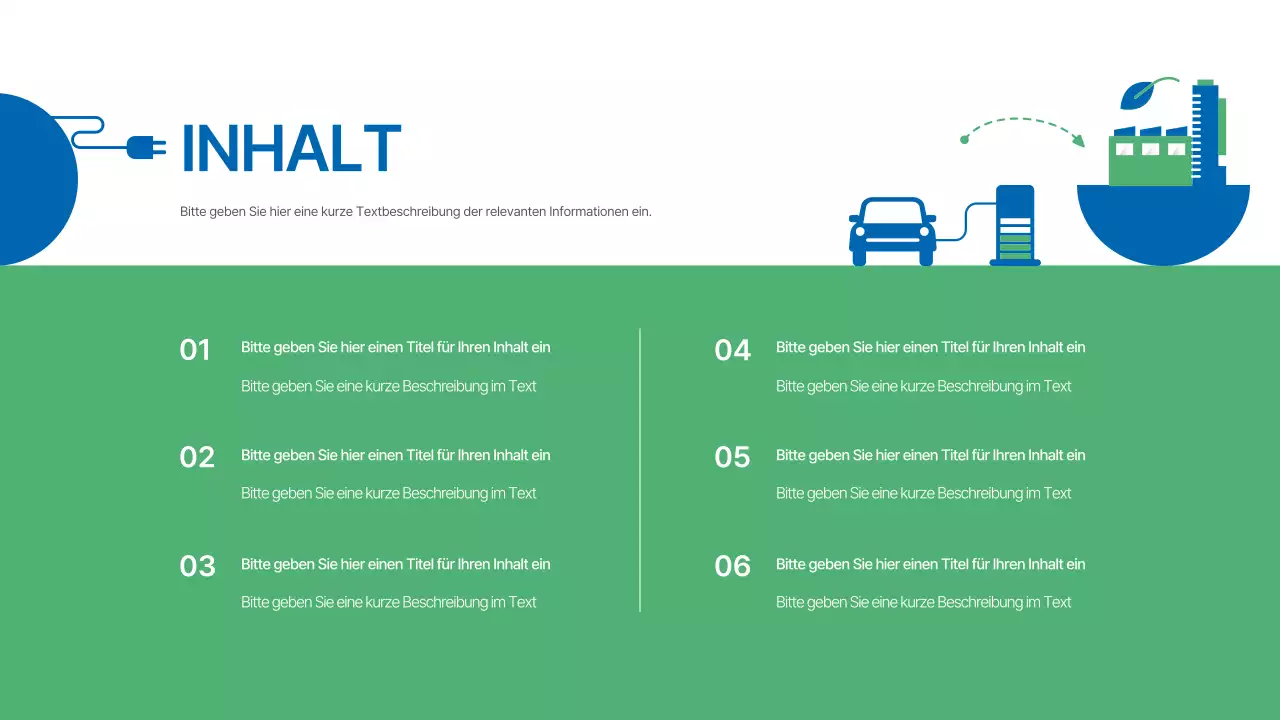 INHALT

Bitte geben Sie hier eine kurze Textbeschreibung der relevanten Informationen ein.

01 Bitte geben Sie hier einen Titel für Ihren Inhalt ein

Bitte geben Sie eine kurze Beschreibung im Text

02 Bitte geben Sie hier einen Titel für Ihren Inhalt ein

Bitte geben Sie eine kurze Beschreibung im Text

03 Bitte geben Sie hier einen Titel für Ihren Inhalt ein

Bitte geben Sie eine kurze Beschreibung im Text

04 Bitte geben Sie hier einen Titel für Ihren Inhalt ein

Bitte geben Sie eine kurze Beschreibung im Text

05 Bitte geben Sie hier einen Titel für Ihren Inhalt ein

Bitte geben Sie eine kurze Beschreibung im Text

06 Bitte geben Sie hier einen Titel für Ihren Inhalt ein

Bitte geben Sie eine kurze Beschreibung im Text